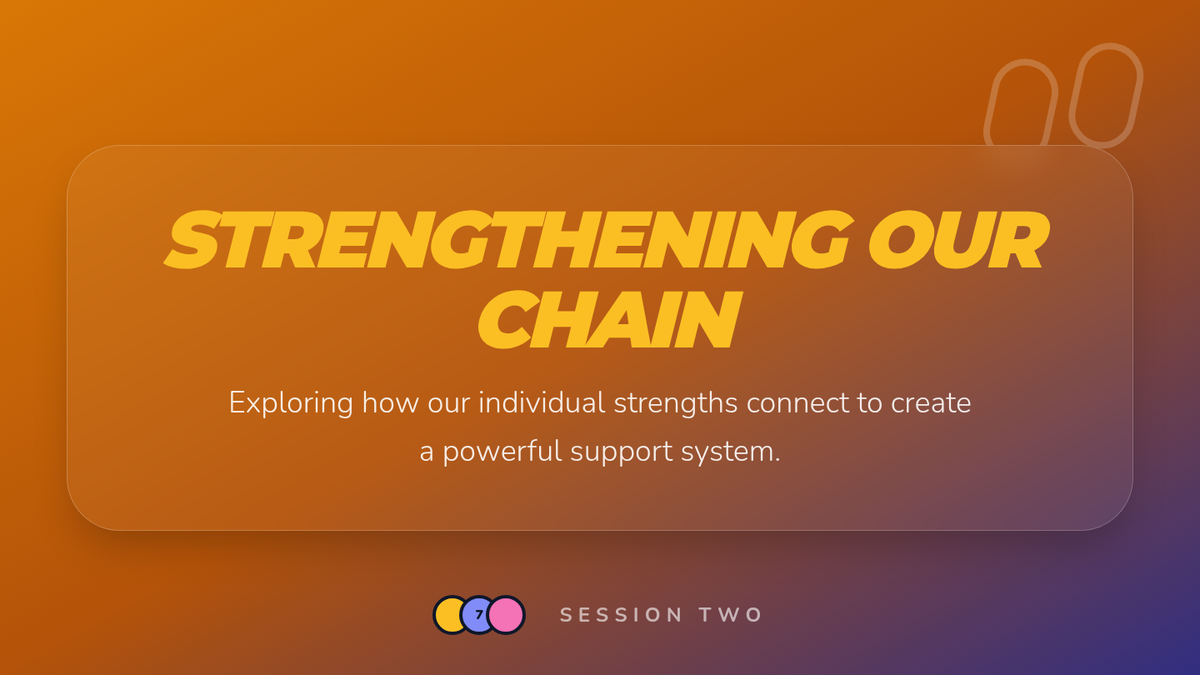 STRENGTHENING OUR CHAIN

Exploring how our individual strengths connect to create a powerful support system.

7

SESSION TWO